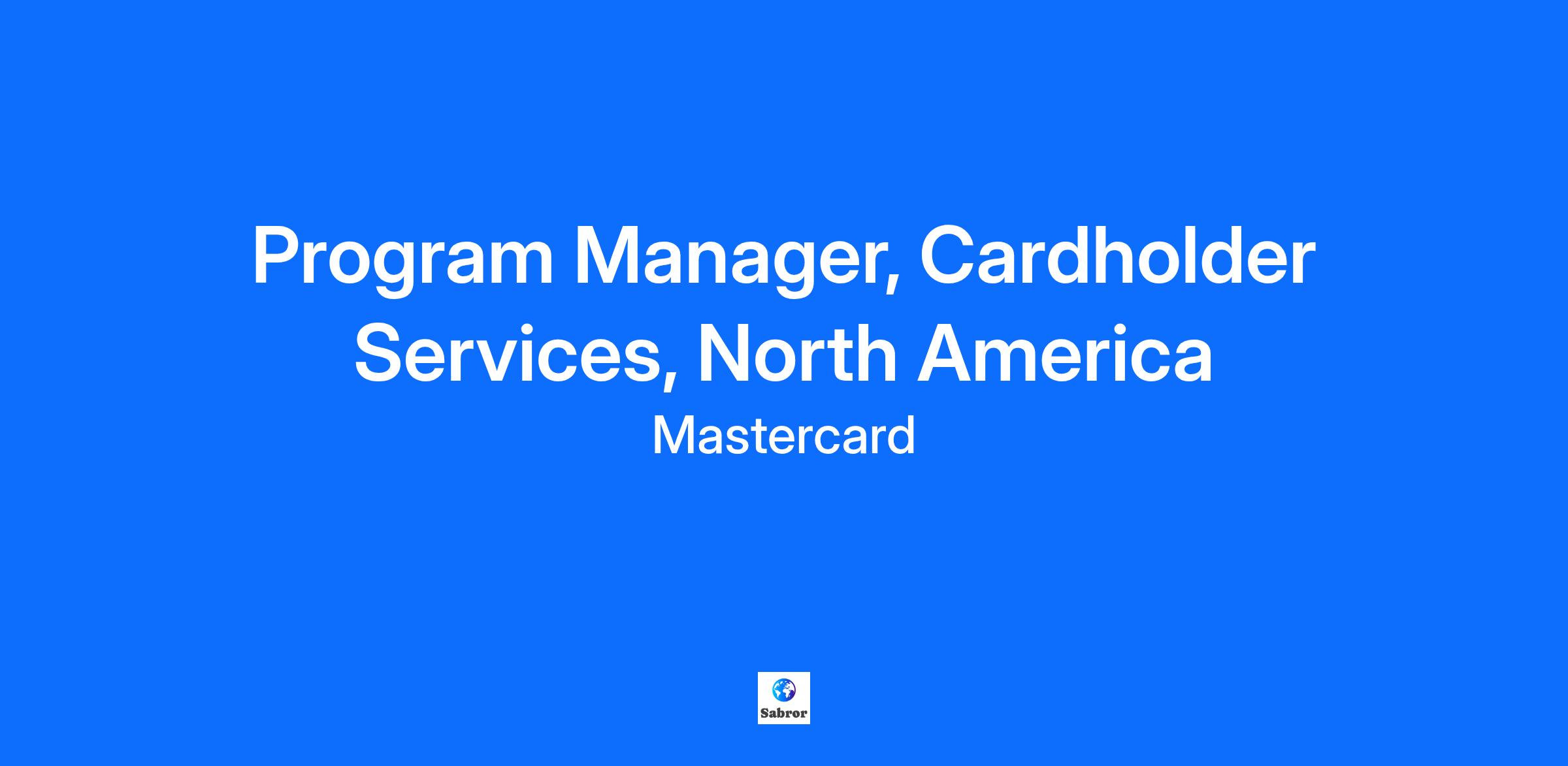 Program Manager, Cardholder Services, North America

Mastercard

Sabror